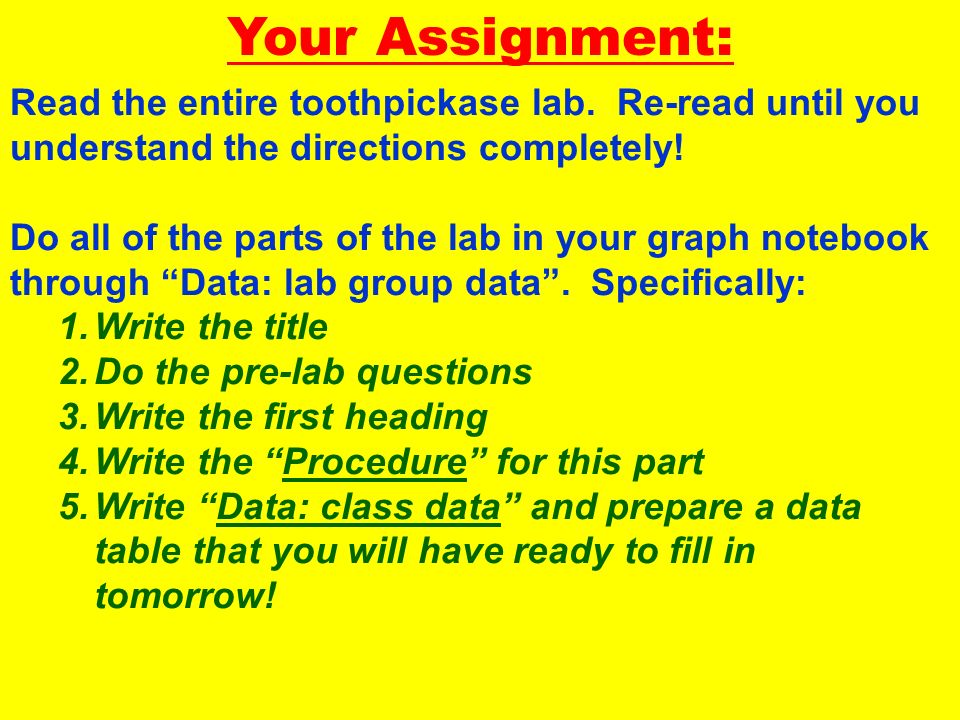 Your Assignment:

Read the entire toothpickase lab.  Re-read until you understand the directions completely!

Do all of the parts of the lab in your graph notebook through “Data: lab group data”.  Specifically:
1. Write the title
2. Do the pre-lab questions
3. Write the first heading
4. Write the “Procedure” for this part
5. Write “Data: class data” and prepare a data table that you will have ready to fill in tomorrow!